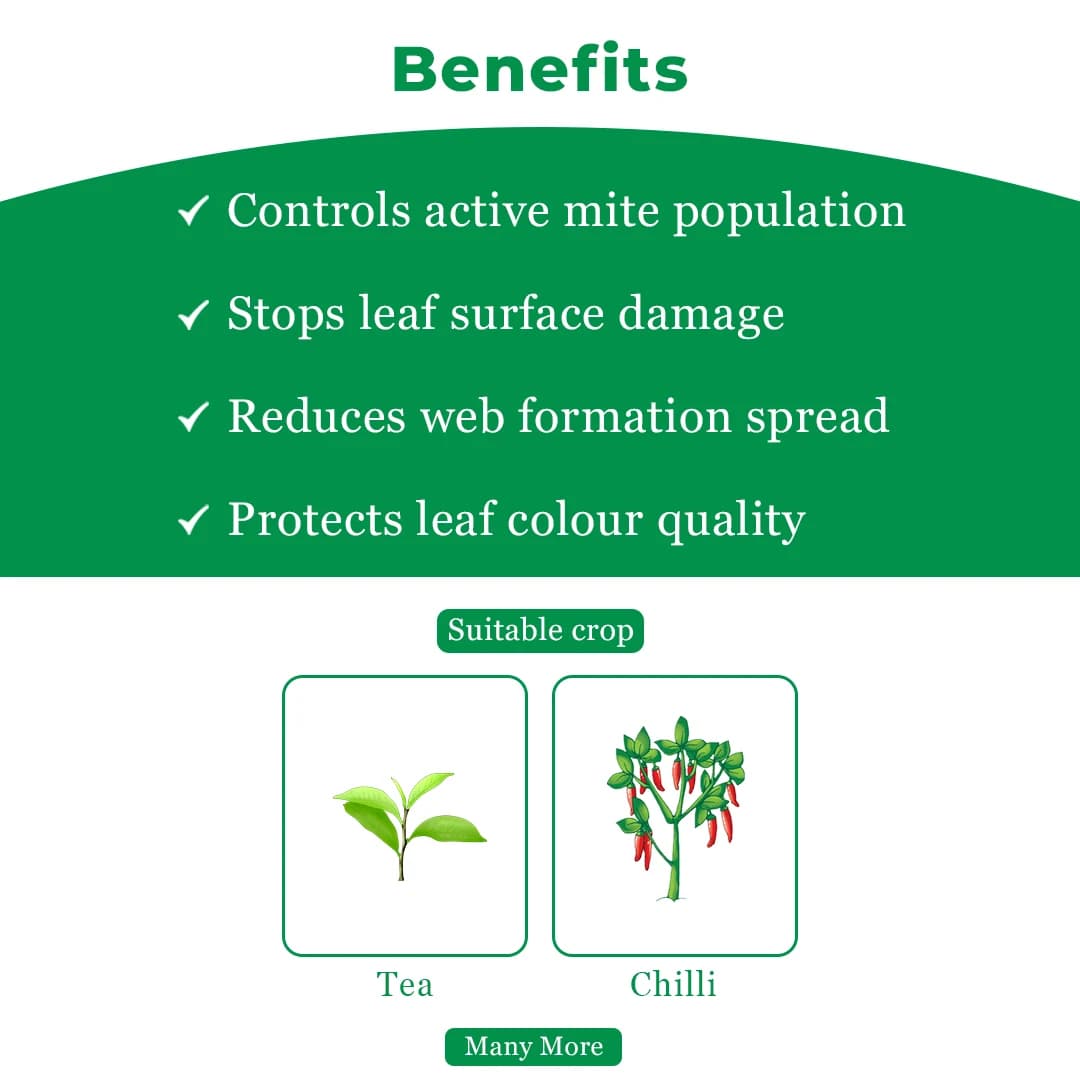 Benefits

✓ Controls active mite population

✓ Stops leaf surface damage

✓ Reduces web formation spread

✓ Protects leaf colour quality

Suitable crop

Tea

Chilli

Many More